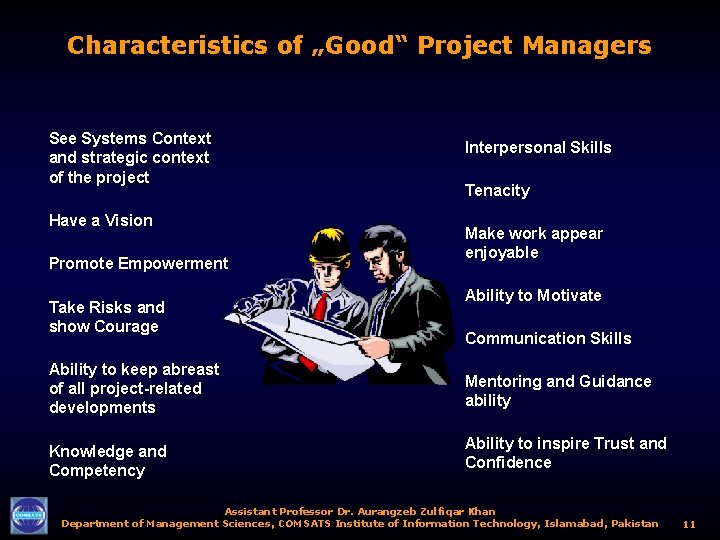 Characteristics of „Good“ Project Managers

See Systems Context and strategic context of the project

Have a Vision

Promote Empowerment

Take Risks and show Courage

Ability to keep abreast of all project-related developments

Knowledge and Competency

Interpersonal Skills

Tenacity

Make work appear enjoyable

Ability to Motivate

Communication Skills

Mentoring and Guidance ability

Ability to inspire Trust and Confidence

COMSATS

Assistant Professor Dr. Aurangzeb Zulfiqar Khan
Department of Management Sciences, COMSATS Institute of Information Technology, Islamabad, Pakistan

11